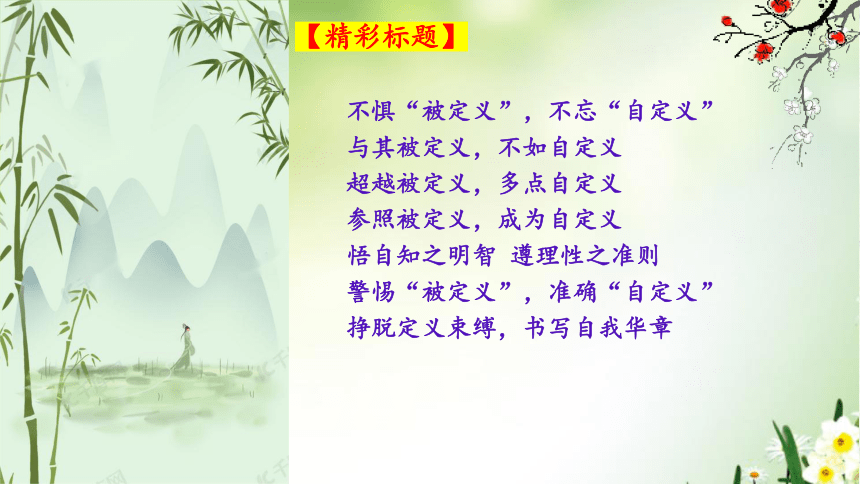 【精彩标题】

不惧“被定义”，不忘“自定义”
与其被定义，不如自定义
超越被定义，多点自定义
参照被定义，成为自定义
悟自知之明智 遵理性之准则
警惕“被定义”，准确“自定义”
挣脱定义束缚，书写自我华章